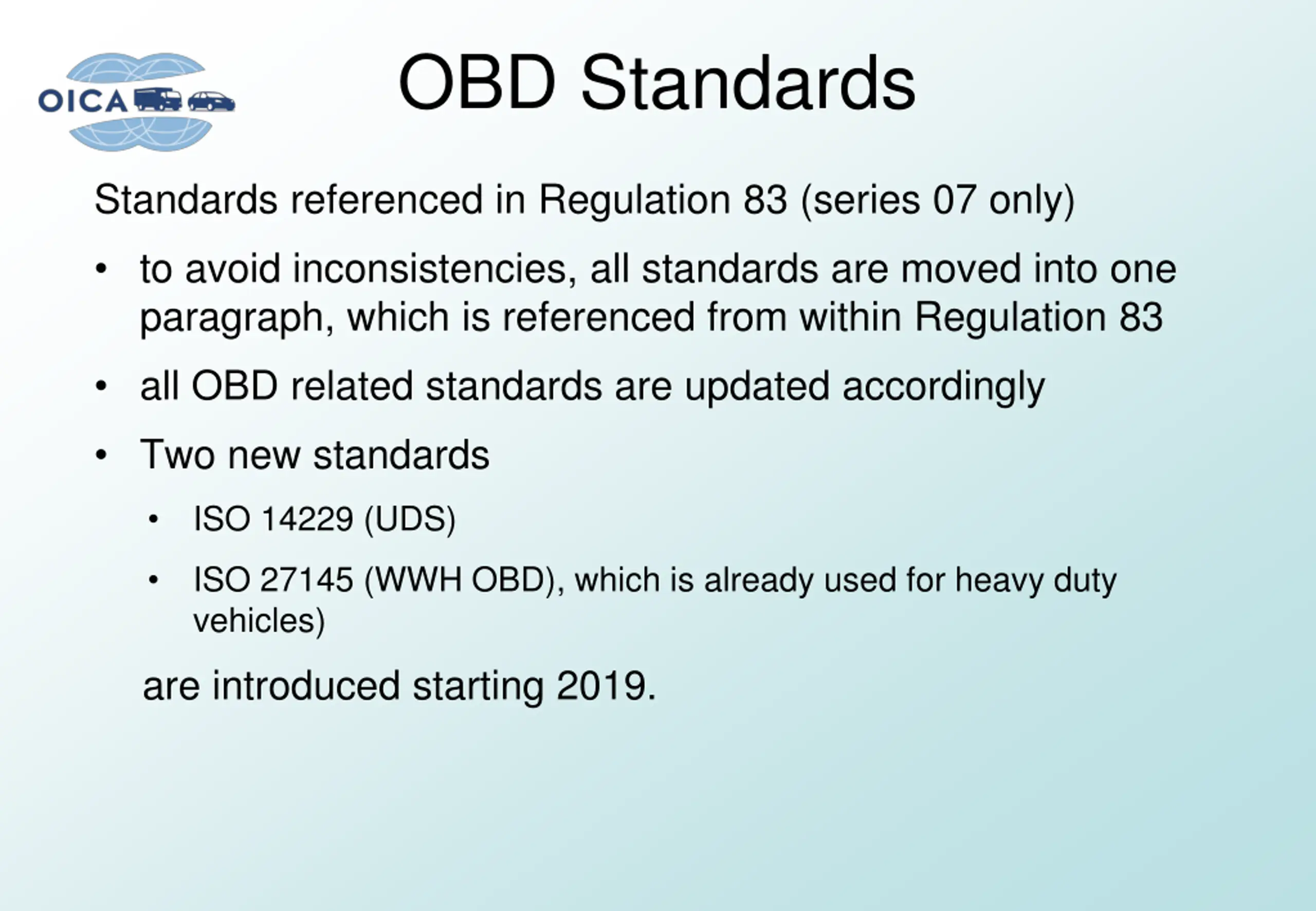 OICA

OBD Standards

Standards referenced in Regulation 83 (series 07 only)

• to avoid inconsistencies, all standards are moved into one paragraph, which is referenced from within Regulation 83

• all OBD related standards are updated accordingly

• Two new standards

  • ISO 14229 (UDS)

  • ISO 27145 (WWH OBD), which is already used for heavy duty vehicles)

are introduced starting 2019.